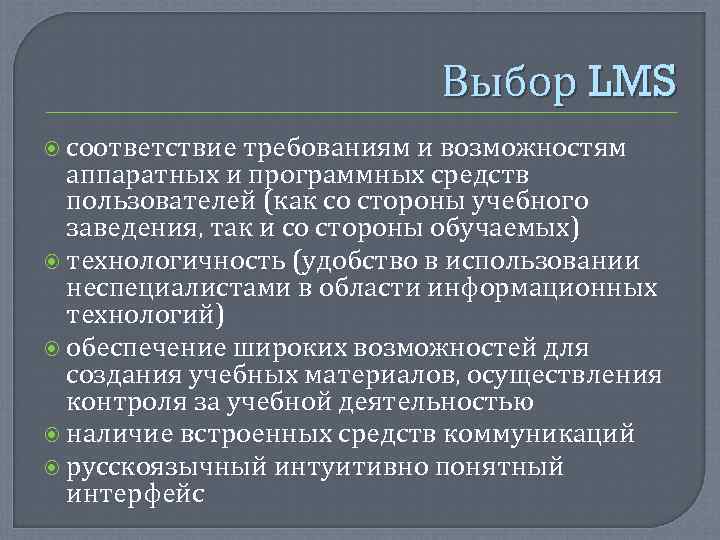 Выбор LMS

соответствие требованиям и возможностям аппаратных и программных средств пользователей (как со стороны учебного заведения, так и со стороны обучаемых)

технологичность (удобство в использовании неспециалистами в области информационных технологий)

обеспечение широких возможностей для создания учебных материалов, осуществления контроля за учебной деятельностью

наличие встроенных средств коммуникаций

русскоязычный интуитивно понятный интерфейс